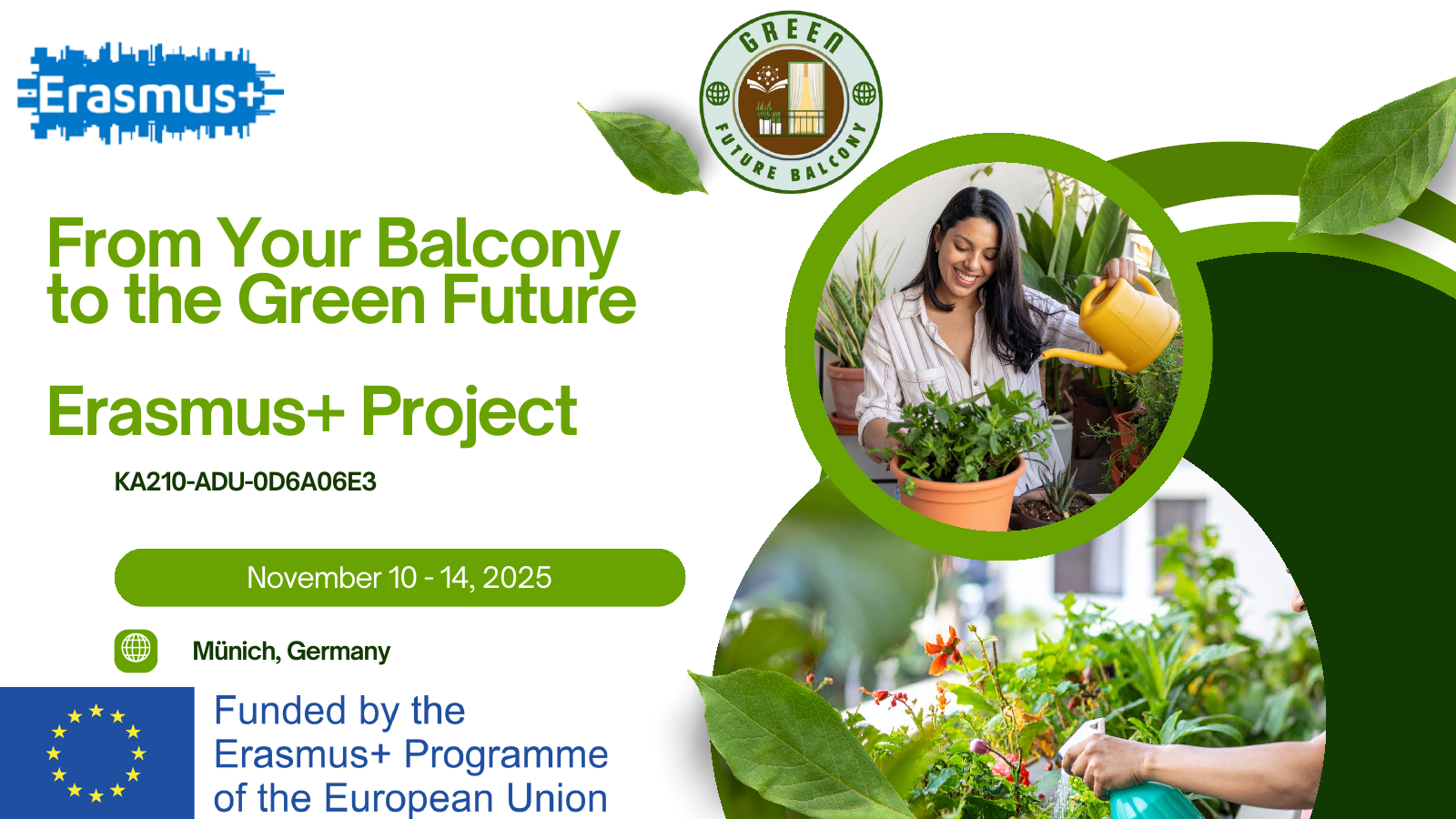 Erasmus+

GREEN
FUTURE BALCONY

From Your Balcony to the Green Future

Erasmus+ Project

KA210-ADU-0D6A06E3

November 10 - 14, 2025

Münich, Germany

Funded by the Erasmus+ Programme of the European Union